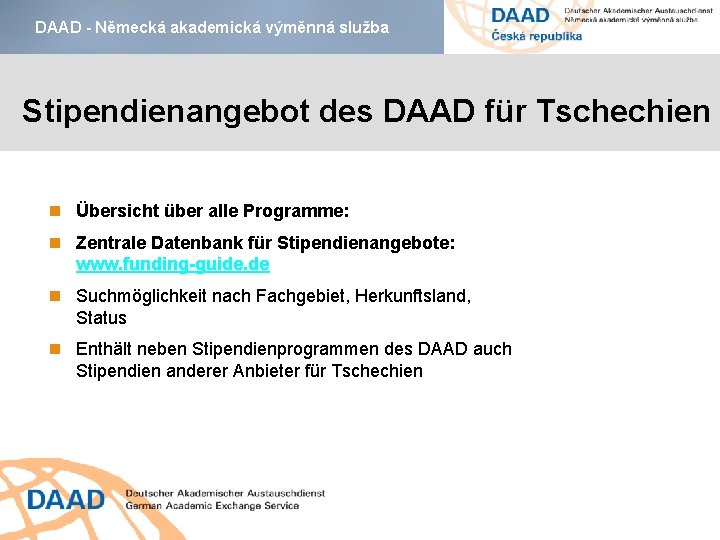 DAAD - Německá akademická výměnná služba

DAAD
Česká republika
Deutscher Akademischer Austauschdienst
Německá akademická výměnná služba

Stipendienangebot des DAAD für Tschechien

Übersicht über alle Programme:

Zentrale Datenbank für Stipendienangebote: www.funding-guide.de

Suchmöglichkeit nach Fachgebiet, Herkunftsland, Status

Enthält neben Stipendienprogrammen des DAAD auch Stipendien anderer Anbieter für Tschechien

DAAD
Deutscher Akademischer Austauschdienst
German Academic Exchange Service